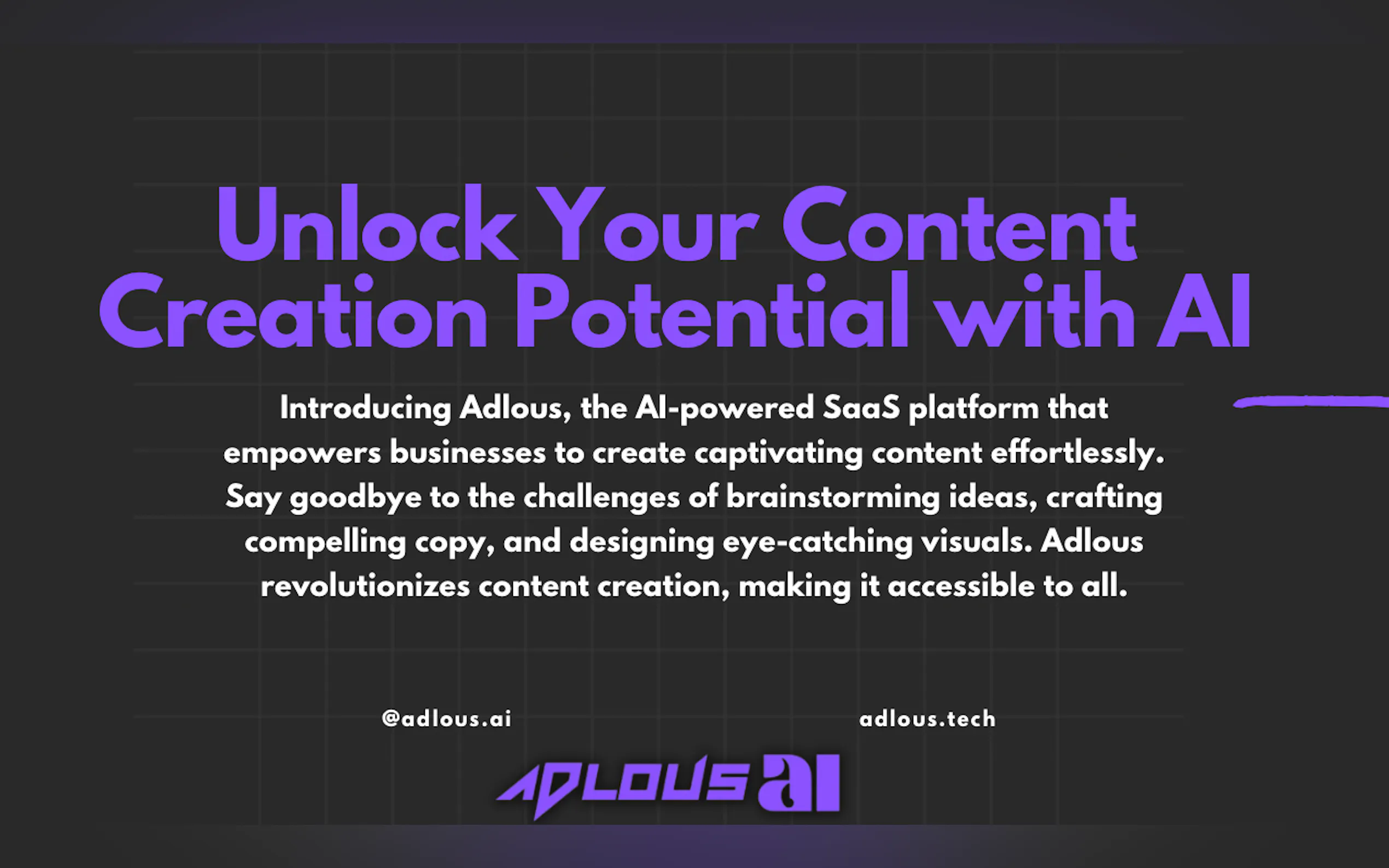 Unlock Your Content Creation Potential with AI

Introducing Adlous, the AI-powered SaaS platform that empowers businesses to create captivating content effortlessly. Say goodbye to the challenges of brainstorming ideas, crafting compelling copy, and designing eye-catching visuals. Adlous revolutionizes content creation, making it accessible to all.

@adlous.ai

adlous.tech

ADLOUS ai